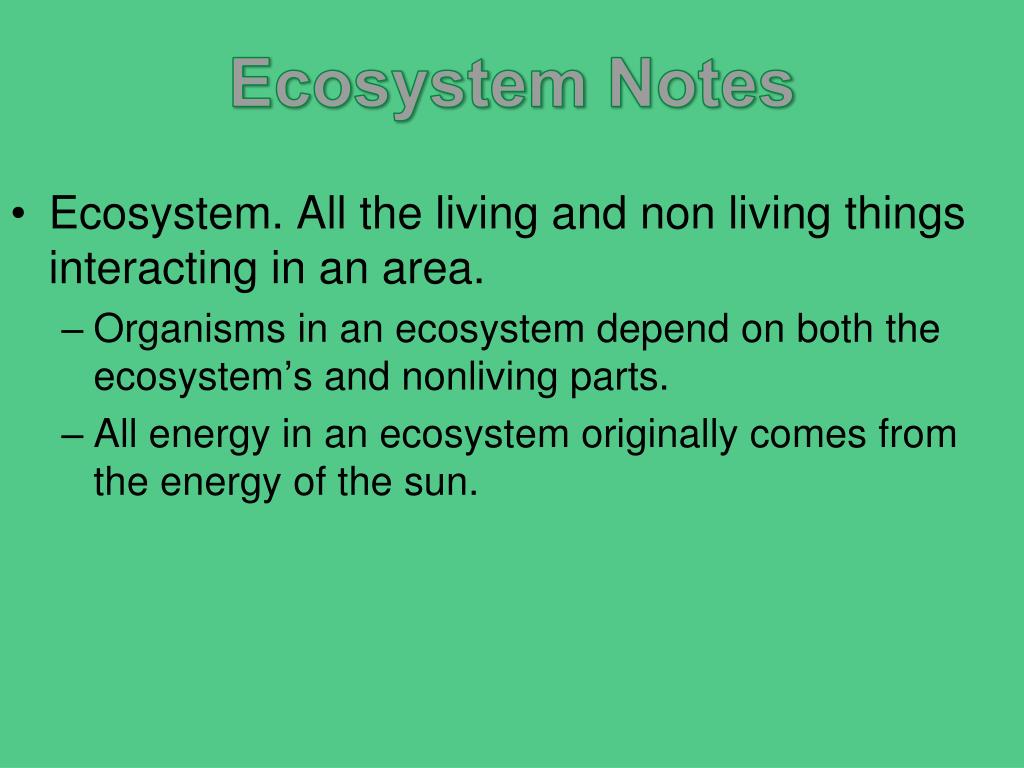 Ecosystem Notes

• Ecosystem. All the living and non living things interacting in an area.
– Organisms in an ecosystem depend on both the ecosystem’s and nonliving parts.
– All energy in an ecosystem originally comes from the energy of the sun.